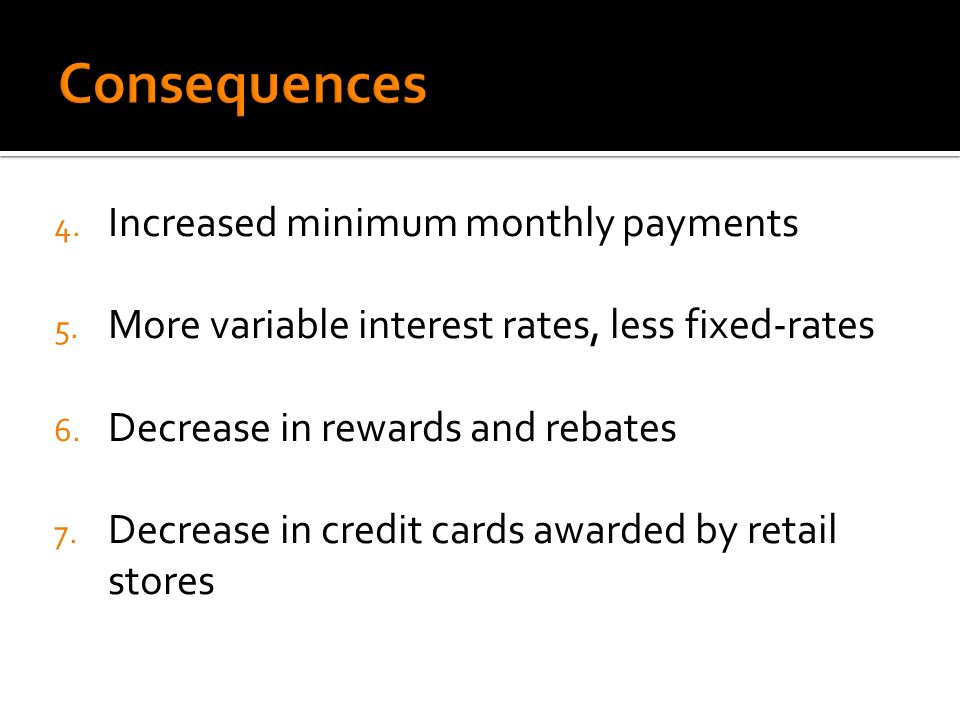 Consequences

4. Increased minimum monthly payments

5. More variable interest rates, less fixed-rates

6. Decrease in rewards and rebates

7. Decrease in credit cards awarded by retail stores